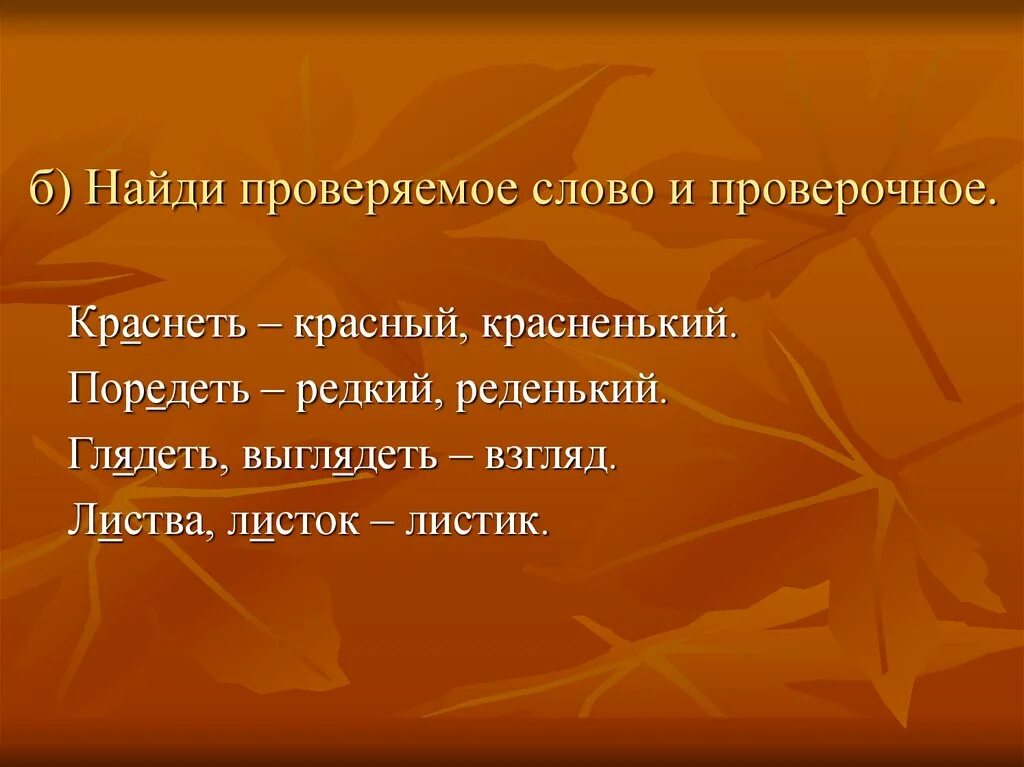 б) Найди проверяемое слово и проверочное.

Краснеть – красный, красненький.
Поредеть – редкий, реденький.
Глядеть, выглядеть – взгляд.
Листва, листок – листик.